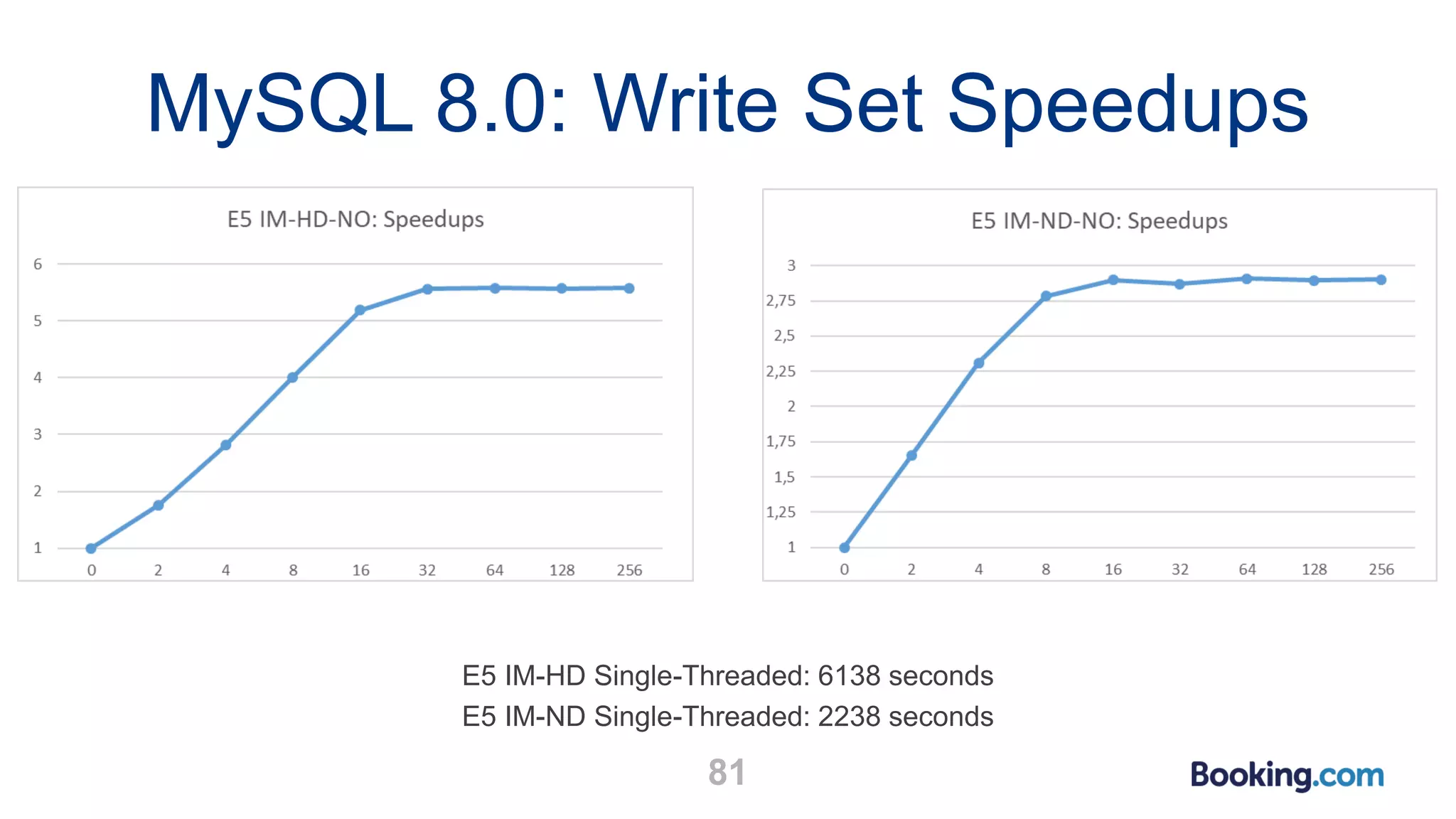 MySQL 8.0: Write Set Speedups

E5 IM-HD-NO: Speedups

6
5
4
3
2
1

0 2 4 8 16 32 64 128 256

E5 IM-ND-NO: Speedups

3
2,75
2,5
2,25
2
1,75
1,5
1,25
1

0 2 4 8 16 32 64 128 256

E5 IM-HD Single-Threaded: 6138 seconds
E5 IM-ND Single-Threaded: 2238 seconds

81

Booking.com